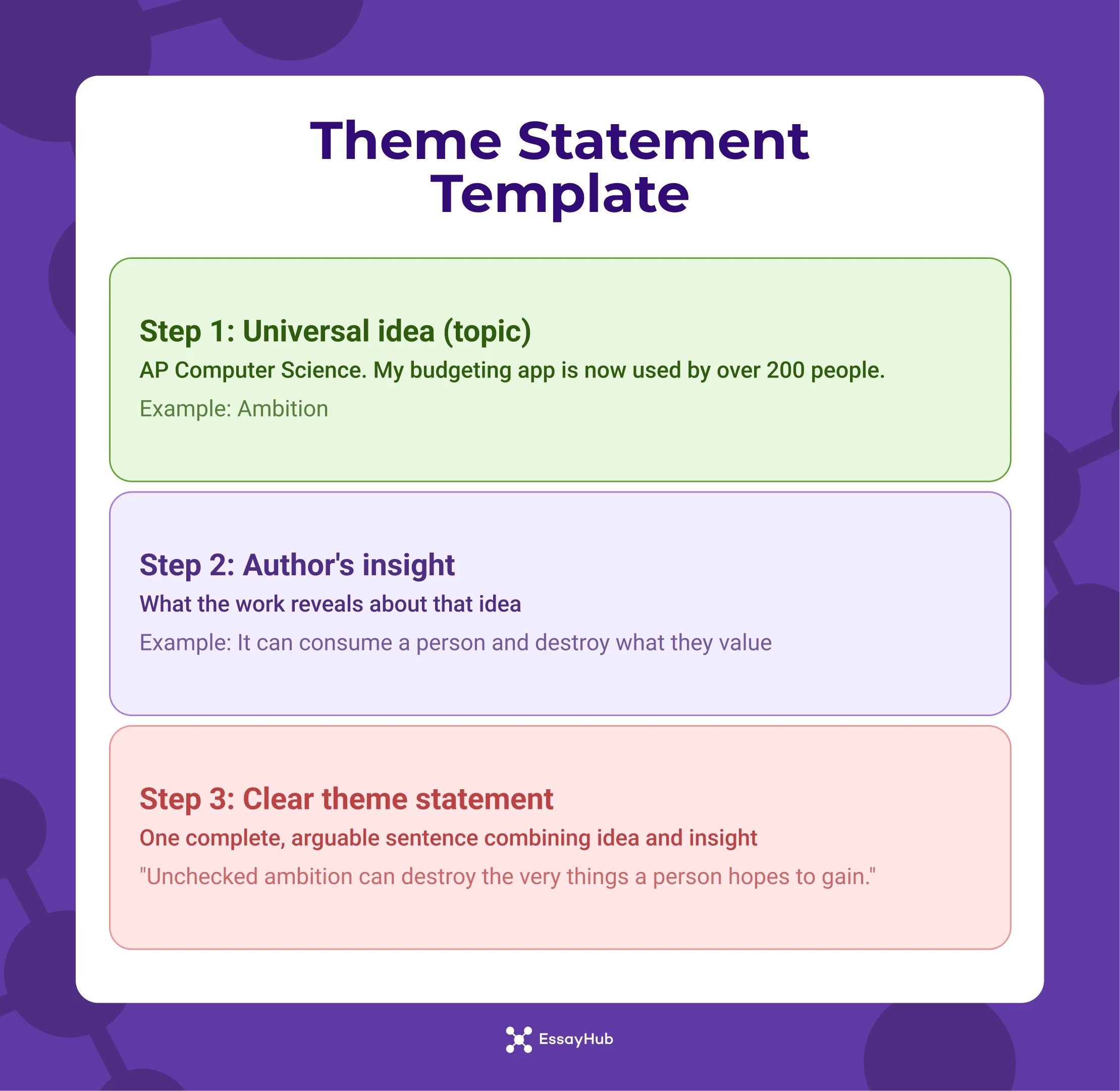 Theme Statement Template

Step 1: Universal idea (topic)

AP Computer Science. My budgeting app is now used by over 200 people.

Example: Ambition

Step 2: Author's insight

What the work reveals about that idea

Example: It can consume a person and destroy what they value

Step 3: Clear theme statement

One complete, arguable sentence combining idea and insight

"Unchecked ambition can destroy the very things a person hopes to gain."

EssayHub